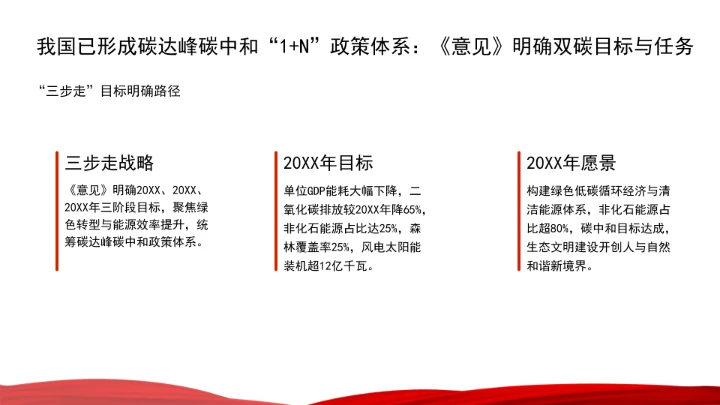 我国已形成碳达峰碳中和“1+N”政策体系：《意见》明确双碳目标与任务

“三步走”目标明确路径

三步走战略

《意见》明确20XX、20XX、20XX年三阶段目标，聚焦绿色转型与能源效率提升，统筹碳达峰碳中和政策体系。

20XX年目标

单位GDP能耗大幅下降，二氧化碳排放较20XX年降65%，非化石能源占比达25%，森林覆盖率25%，风电太阳能装机超12亿千瓦。

20XX年愿景

构建绿色低碳循环经济与清洁能源体系，非化石能源占比超80%，碳中和目标达成，生态文明建设开创人与自然和谐新境界。